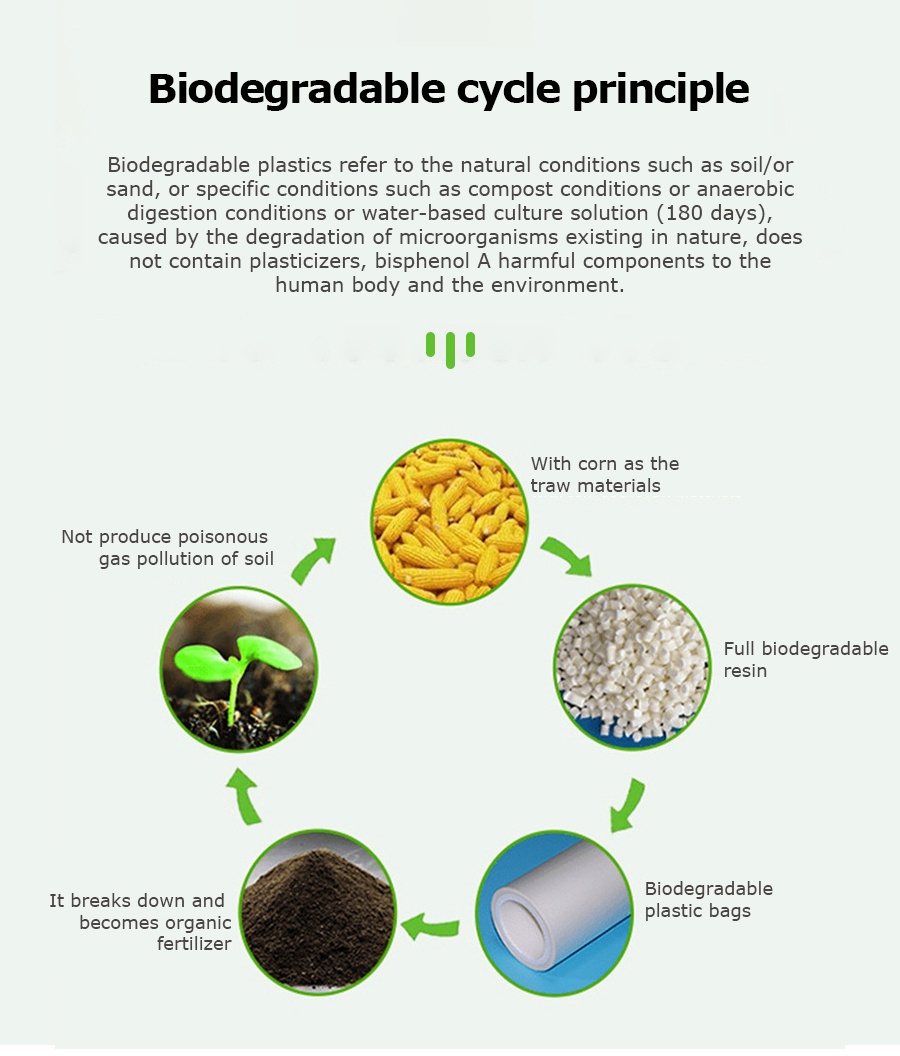 Biodegradable cycle principle

Biodegradable plastics refer to the natural conditions such as soil/or sand, or specific conditions such as compost conditions or anaerobic digestion conditions or water-based culture solution (180 days), caused by the degradation of microorganisms existing in nature, does not contain plasticizers, bisphenol A harmful components to the human body and the environment.

With corn as the traw materials

Full biodegradable resin

Biodegradable plastic bags

It breaks down and becomes organic fertilizer

Not produce poisonous gas pollution of soil